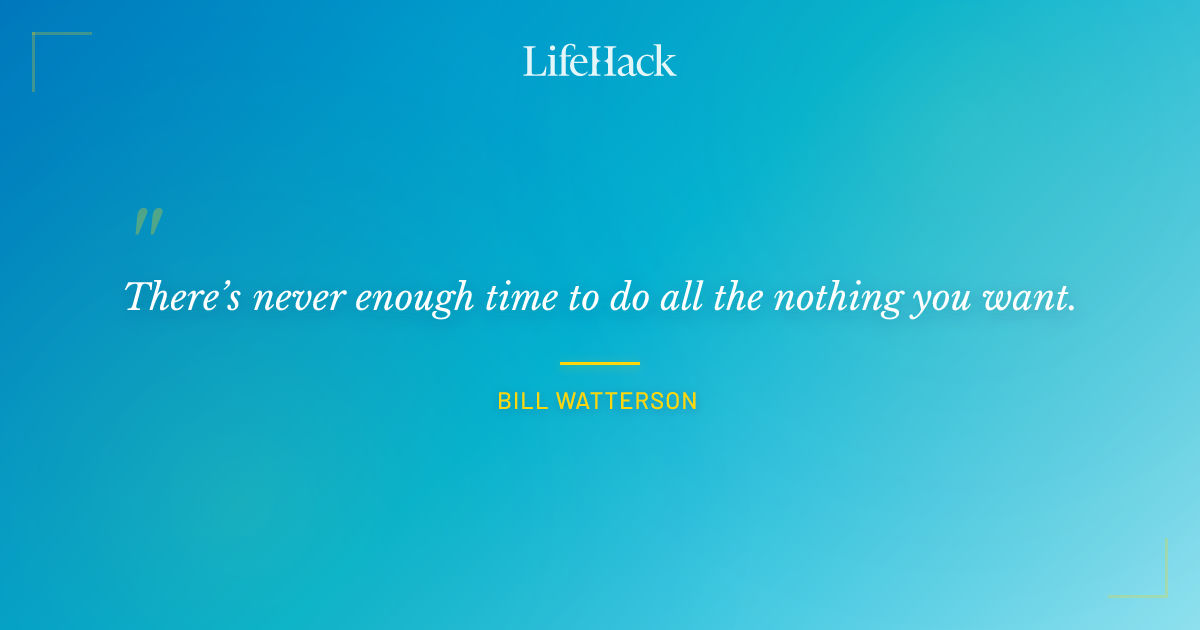 LifeHack

"

There's never enough time to do all the nothing you want.

BILL WATTERSON